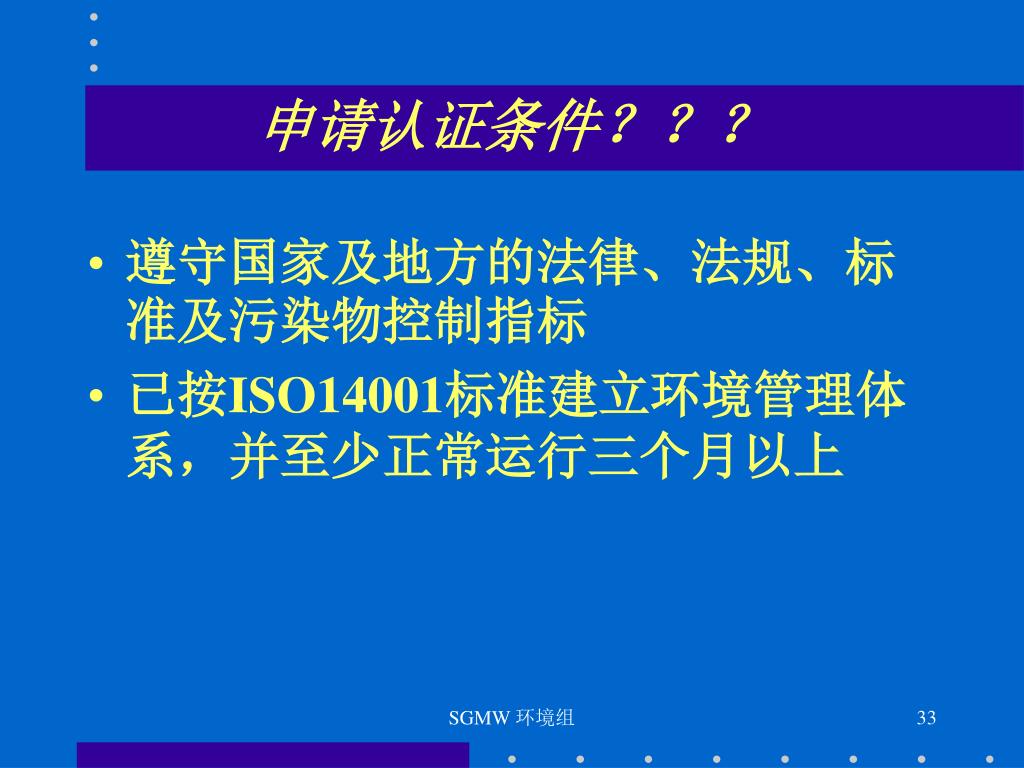 申请认证条件？？？

• 遵守国家及地方的法律、法规、标准及污染物控制指标

• 已按ISO14001标准建立环境管理体系，并至少正常运行三个月以上

SGMW 环境组

33